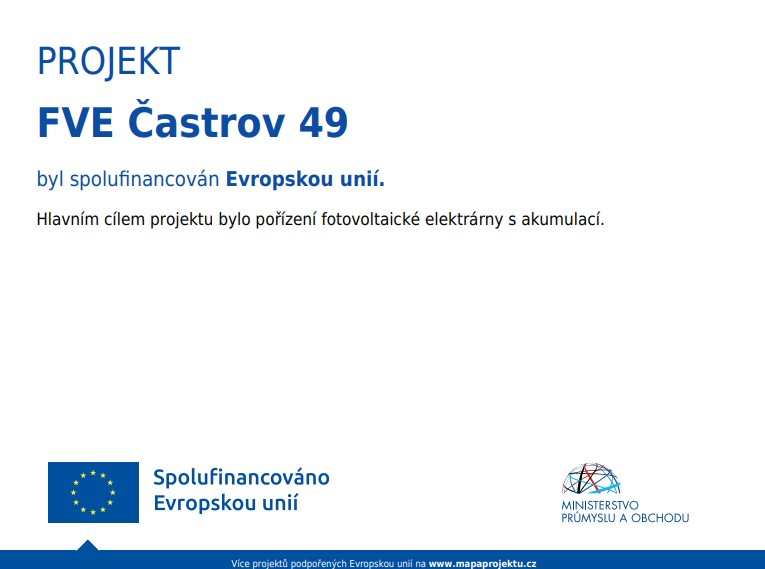 PROJEKT

FVE Častrov 49

byl spolufinancován Evropskou unií.

Hlavním cílem projektu bylo pořízení fotovoltaické elektrárny s akumulací.

Spolufinancováno Evropskou unií

MINISTERSTVO PRŮMYSLU A OBCHODU

Více projektů podpořených Evropskou unií na www.mapaprojektu.cz